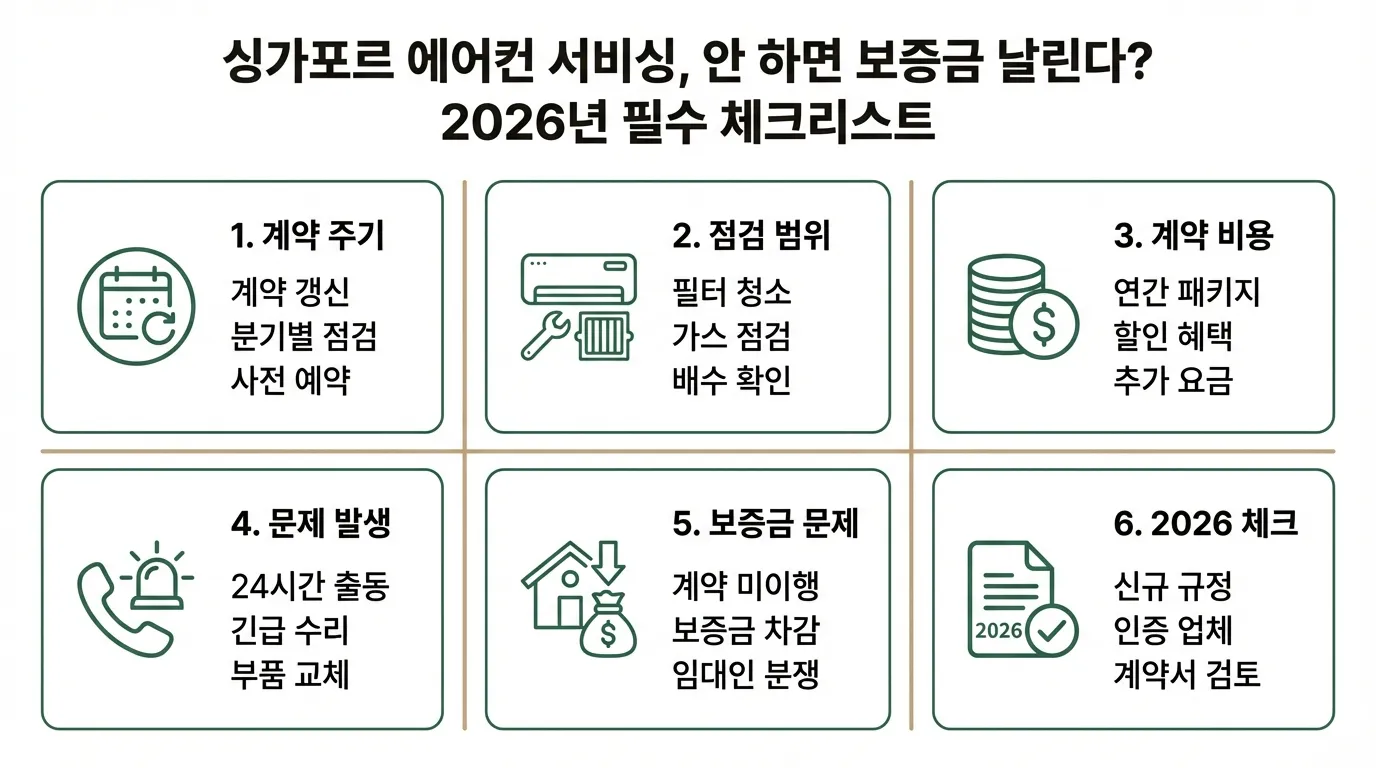 싱가포르 에어컨 서비싱, 안 하면 보증금 날린다?
2026년 필수 체크리스트

1. 계약 주기
계약 갱신
분기별 점검
사전 예약

2. 점검 범위
필터 청소
가스 점검
배수 확인

3. 계약 비용
연간 패키지
할인 혜택
추가 요금

4. 문제 발생
24시간 출동
긴급 수리
부품 교체

5. 보증금 문제
계약 미이행
보증금 차감
임대인 분쟁

6. 2026 체크
2026
신규 규정
인증 업체
계약서 검토